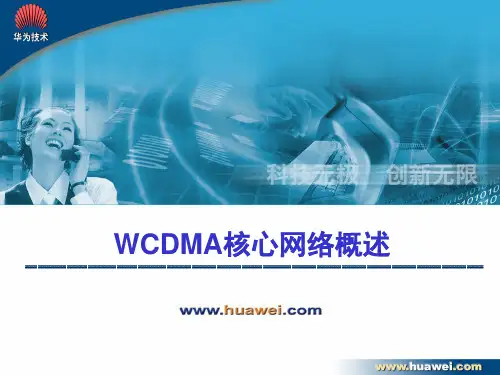 华为技术

科技无极 创新无限

WCDMA核心网络概述

www.huawei.com

www.huawei.com